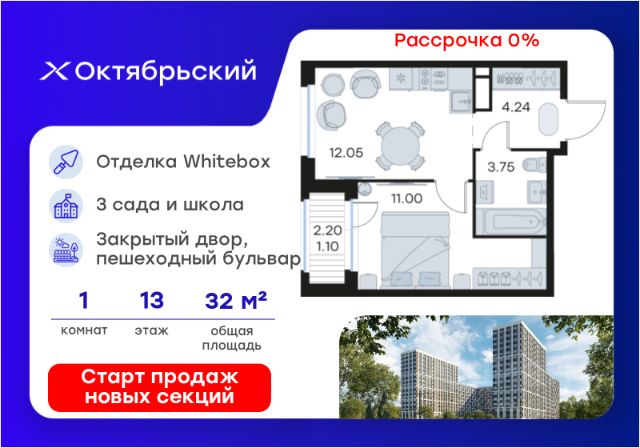 Октябрьский

Рассрочка 0%

4.24

12.05

3.75

11.00

2.20
1.10

Отделка Whitebox

3 сада и школа

Закрытый двор, пешеходный бульвар

1
комнат

13
этаж

32 м²
общая площадь

Старт продаж новых секций